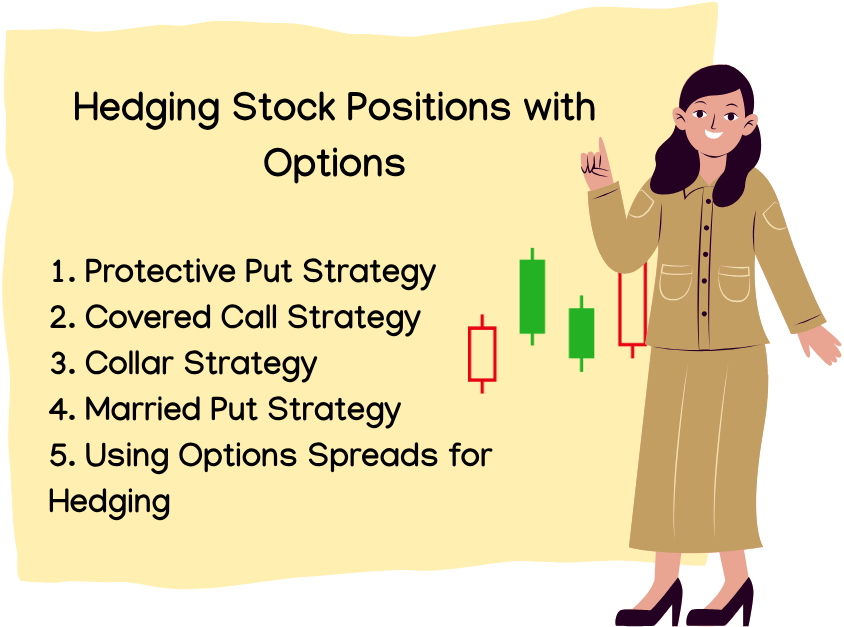 Hedging Stock Positions with Options

1. Protective Put Strategy
2. Covered Call Strategy
3. Collar Strategy
4. Married Put Strategy
5. Using Options Spreads for Hedging